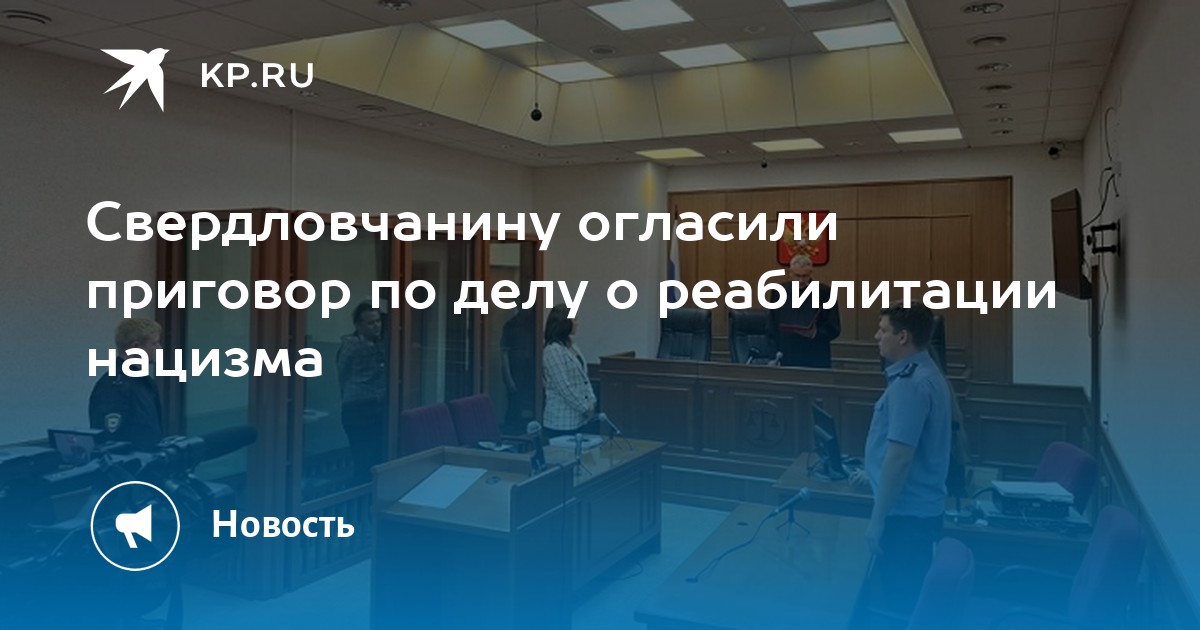 KP.RU

Свердловчанину огласили приговор по делу о реабилитации нацизма

Новость